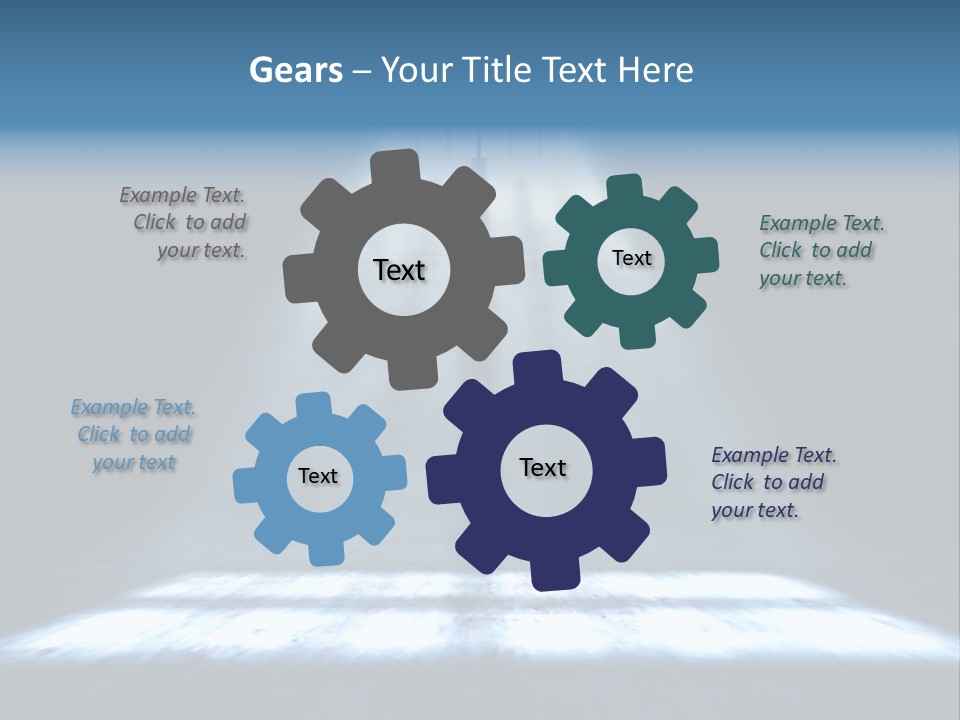 Gears – Your Title Text Here

Example Text. Click to add your text.

Text

Text

Example Text. Click to add your text.

Example Text. Click to add your text

Text

Text

Example Text. Click to add your text.